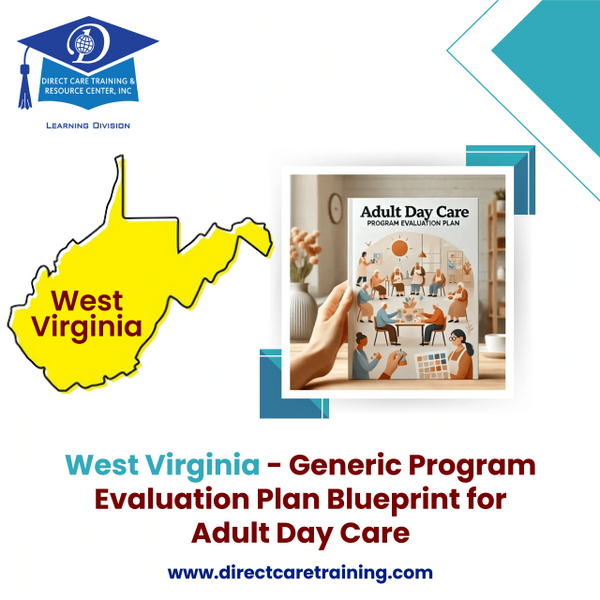 DIRECT CARE TRAINING & RESOURCE CENTER, INC

LEARNING DIVISION

West Virginia

Adult Day Care
PROGRAM EVALUATION PLAN

West Virginia - Generic Program Evaluation Plan Blueprint for Adult Day Care

www.directcaretraining.com